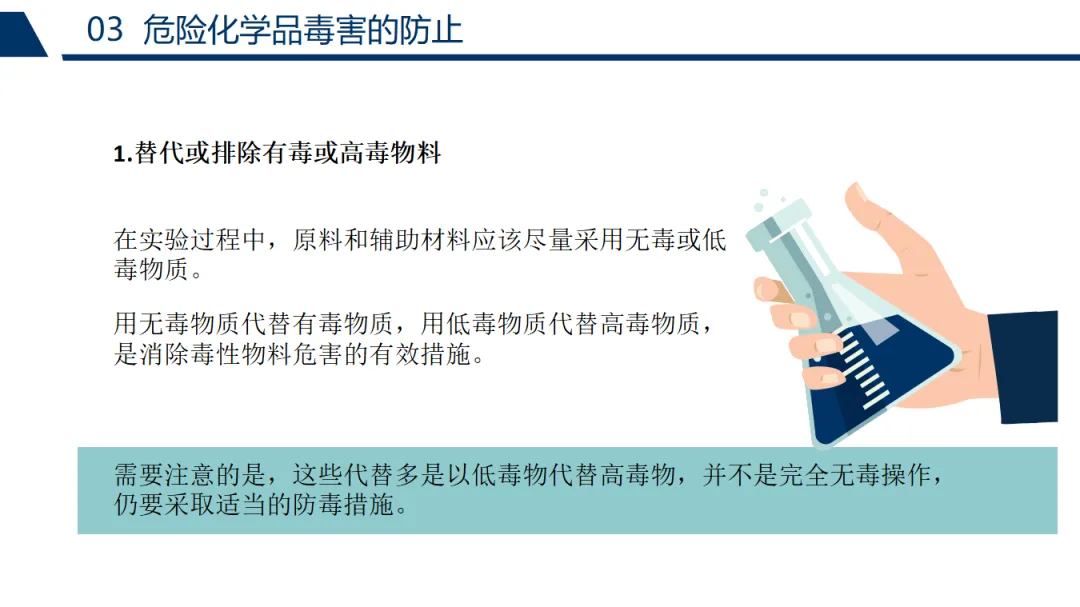 03 危险化学品毒害的防止

1.替代或排除有毒或高毒物料

在实验过程中，原料和辅助材料应该尽量采用无毒或低毒物质。

用无毒物质代替有毒物质，用低毒物质代替高毒物质，是消除毒性物料危害的有效措施。

需要注意的是，这些代替多是以低毒物代替高毒物，并不是完全无毒操作，仍要采取适当的防毒措施。